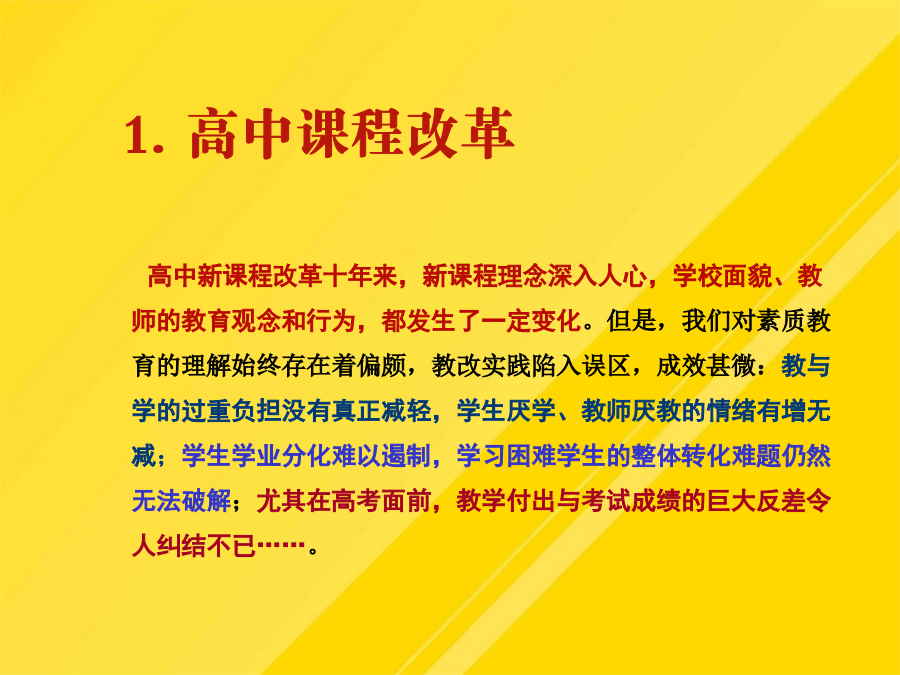 1. 高中课程改革

高中新课程改革十年来，新课程理念深入人心，学校面貌、教师的教育观念和行为，都发生了一定变化。但是，我们对素质教育的理解始终存在着偏颇，教改实践陷入误区，成效甚微：教与学的过重负担没有真正减轻，学生厌学、教师厌教的情绪有增无减；学生学业分化难以遏制，学习困难学生的整体转化难题仍然无法破解；尤其在高考面前，教学付出与考试成绩的巨大反差令人纠结不已……。